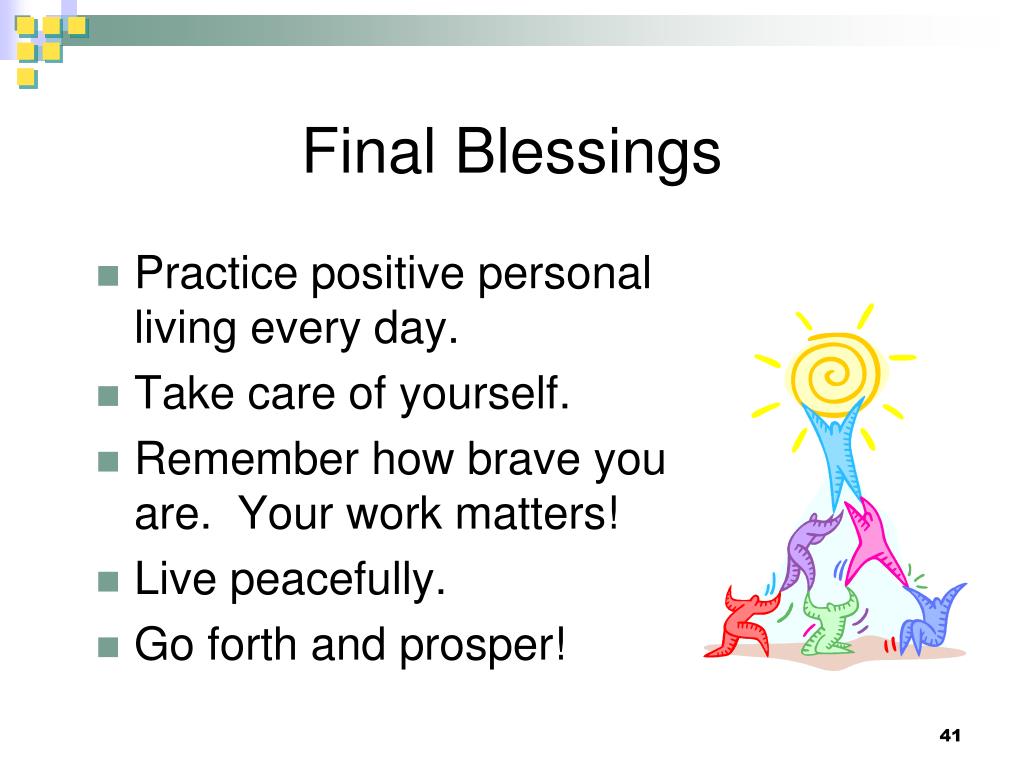 Final Blessings

- Practice positive personal living every day.
- Take care of yourself.
- Remember how brave you are.  Your work matters!
- Live peacefully.
- Go forth and prosper!

41